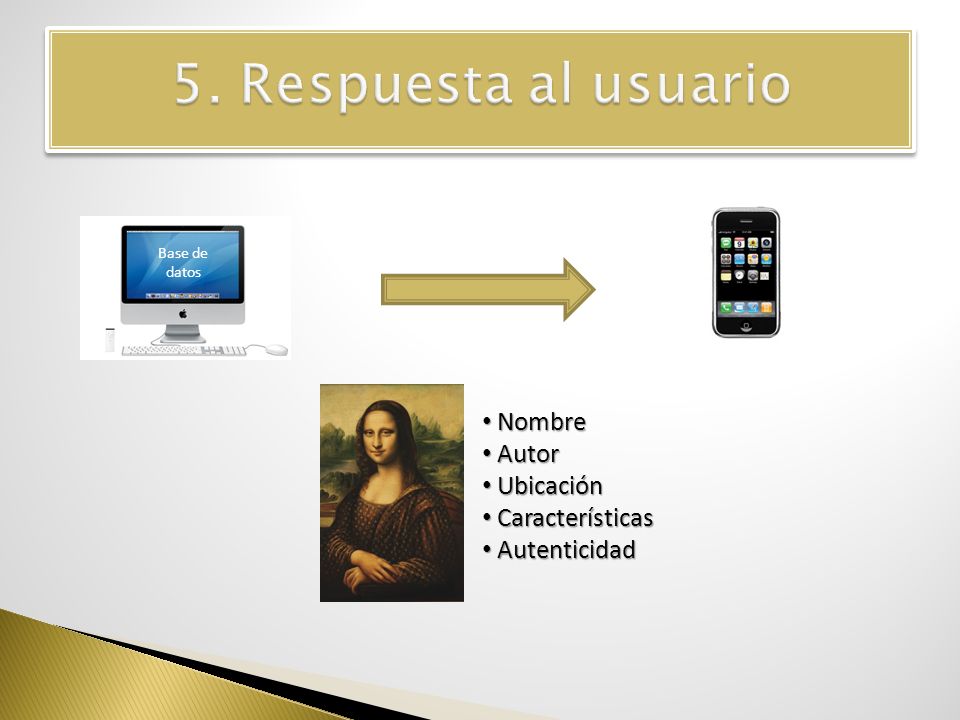 5. Respuesta al usuario

Base de datos

• Nombre
• Autor
• Ubicación
• Características
• Autenticidad